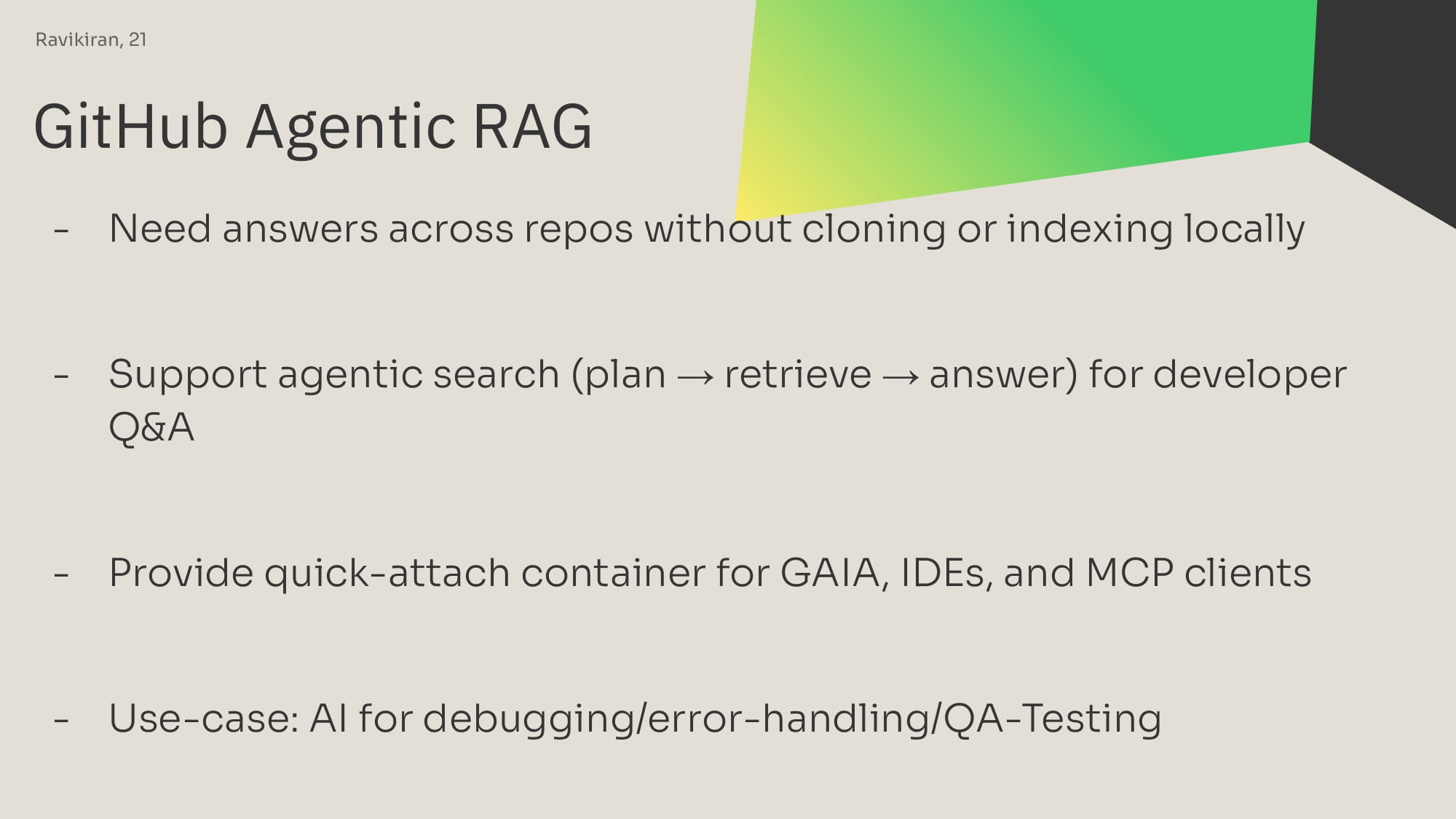 Ravikiran, 21

GitHub Agentic RAG

- Need answers across repos without cloning or indexing locally

- Support agentic search (plan → retrieve → answer) for developer Q&A

- Provide quick-attach container for GAIA, IDEs, and MCP clients

- Use-case: AI for debugging/error-handling/QA-Testing